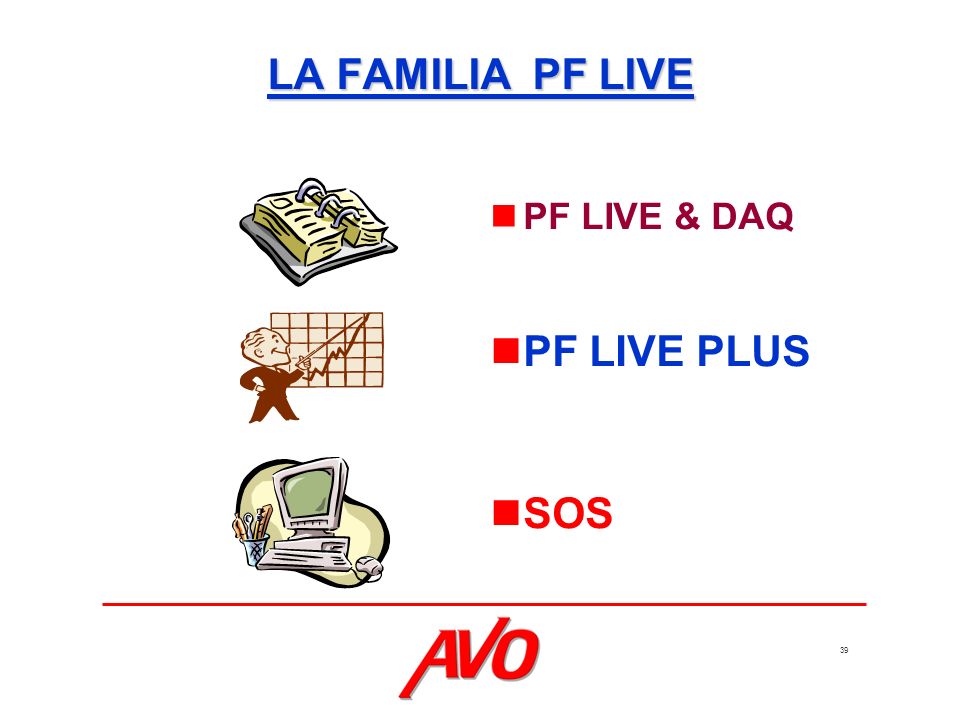 LA FAMILIA PF LIVE

PF LIVE & DAQ

PF LIVE PLUS

SOS

AVO

39